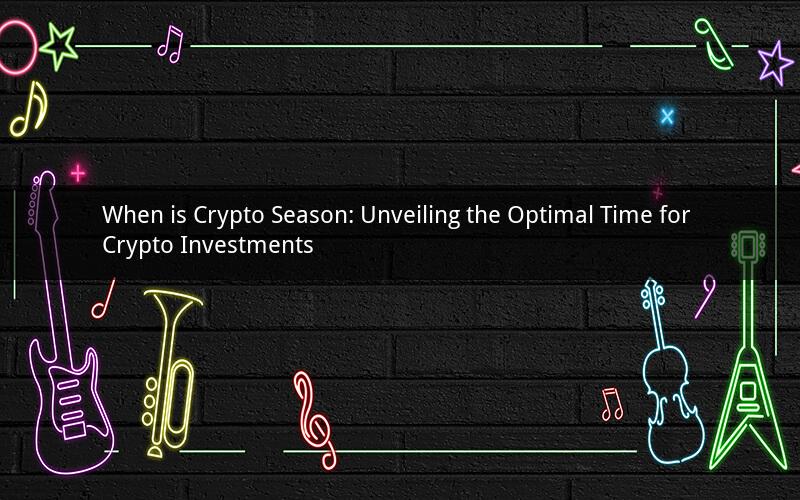 When is Crypto Season: Unveiling the Optimal Time for Crypto Investments